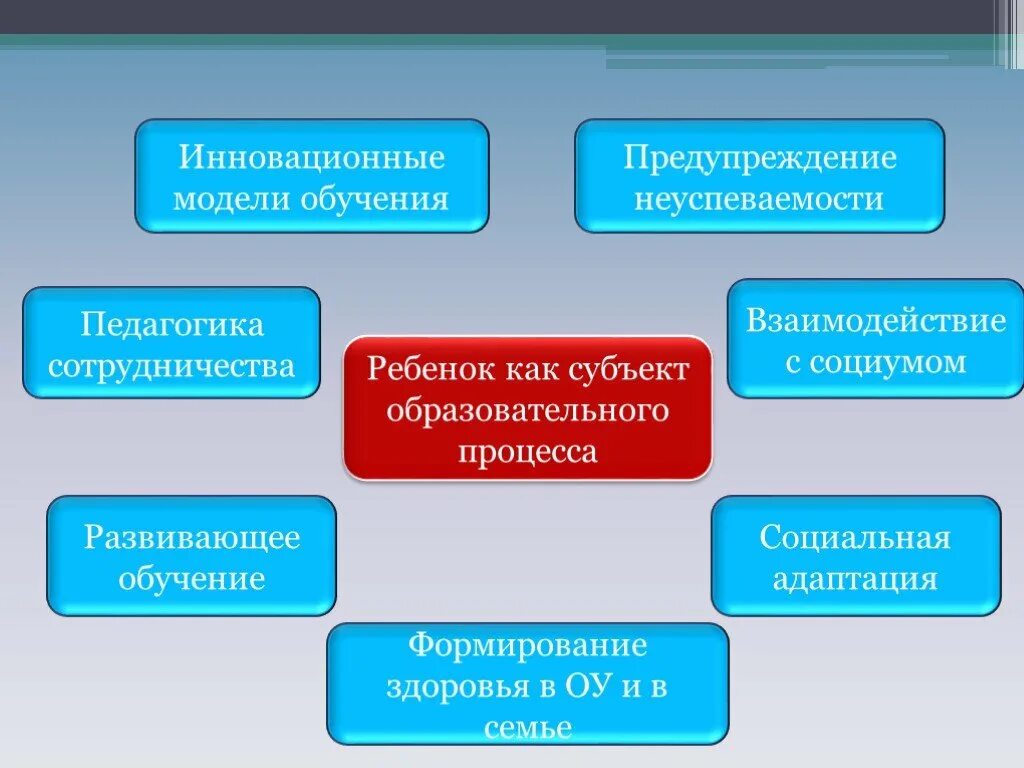 Инновационные модели обучения

Предупреждение неуспеваемости

Педагогика сотрудничества

Ребенок как субъект образовательного процесса

Взаимодействие с социумом

Развивающее обучение

Социальная адаптация

Формирование здоровья в ОУ и в семье